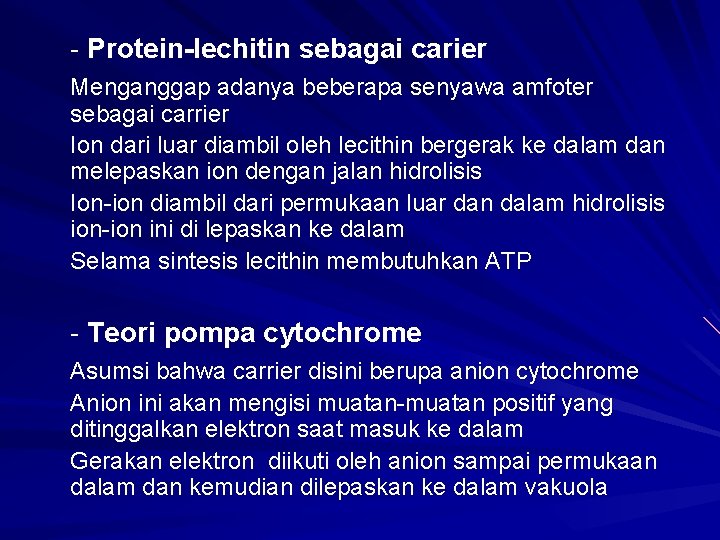 - Protein-lechitin sebagai carier

Menganggap adanya beberapa senyawa amfoter sebagai carrier

Ion dari luar diambil oleh lecithin bergerak ke dalam dan melepaskan ion dengan jalan hidrolisis

Ion-ion diambil dari permukaan luar dan dalam hidrolisis ion-ion ini di lepaskan ke dalam

Selama sintesis lecithin membutuhkan ATP

- Teori pompa cytochrome

Asumsi bahwa carrier disini berupa anion cytochrome

Anion ini akan mengisi muatan-muatan positif yang ditinggalkan elektron saat masuk ke dalam

Gerakan elektron diikuti oleh anion sampai permukaan dalam dan kemudian dilepaskan ke dalam vakuola